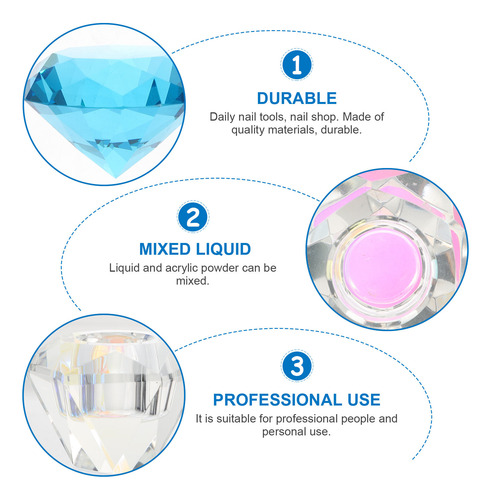 1

DURABLE

Daily nail tools, nail shop. Made of quality materials, durable.

2

MIXED LIQUID

Liquid and acrylic powder can be mixed.

3

PROFESSIONAL USE

It is suitable for professional people and personal use.